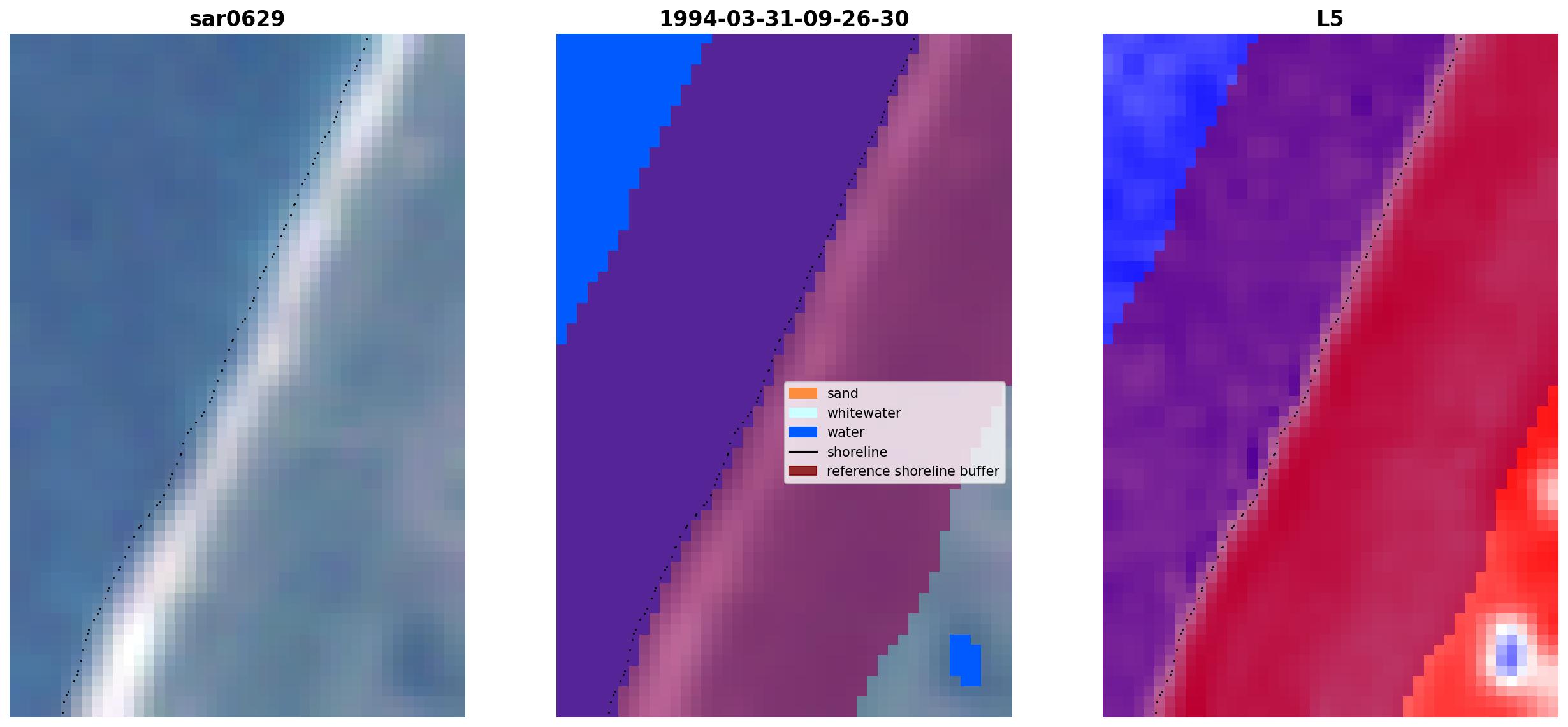 sar0629

1994-03-31-09-26-30

sand
whitewater
water
shoreline
reference shoreline buffer

L5